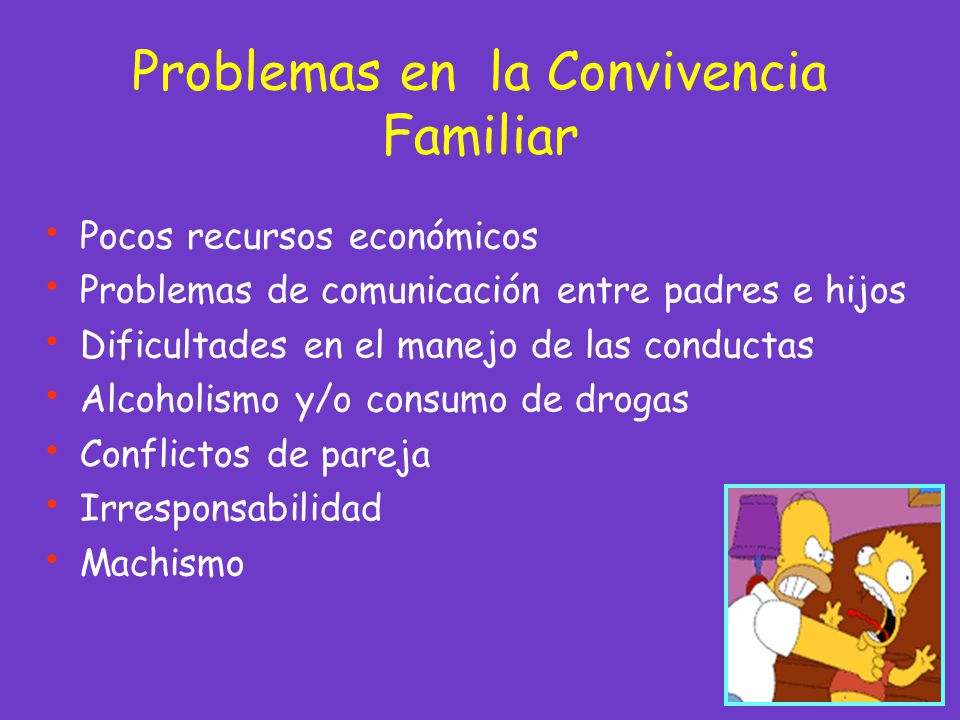 Problemas en la Convivencia Familiar

• Pocos recursos económicos
• Problemas de comunicación entre padres e hijos
• Dificultades en el manejo de las conductas
• Alcoholismo y/o consumo de drogas
• Conflictos de pareja
• Irresponsabilidad
• Machismo